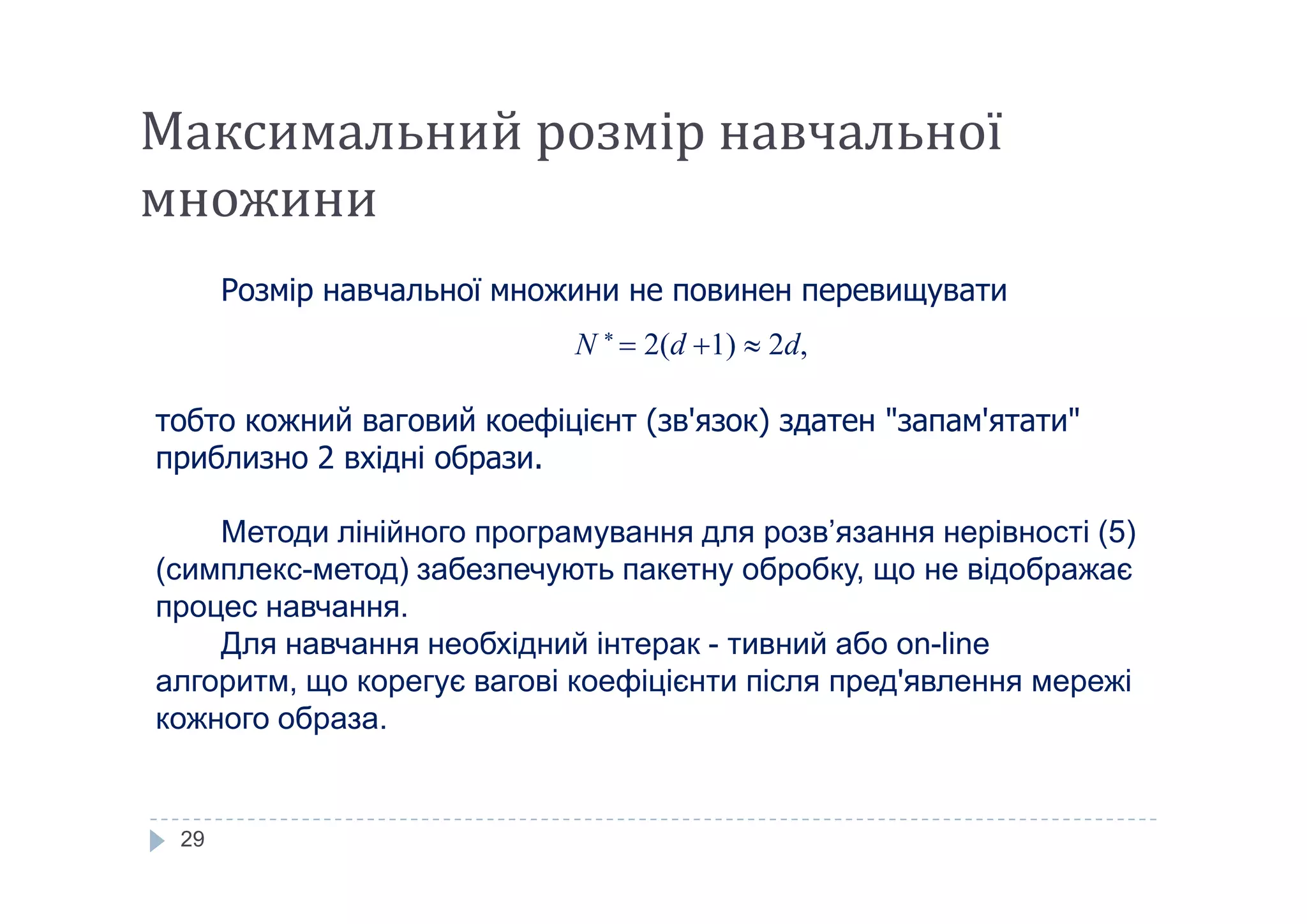 Максимальний розмір навчальної множини

Розмір навчальної множини не повинен перевищувати

$N^* = 2(d+1) \approx 2d,$

тобто кожний ваговий коефіцієнт (зв'язок) здатен "запам'ятати" приблизно 2 вхідні образи.

Методи лінійного програмування для розв’язання нерівності (5) (симплекс-метод) забезпечують пакетну обробку, що не відображає процес навчання.

Для навчання необхідний інтерак - тивний або on-line алгоритм, що корегує вагові коефіцієнти після пред'явлення мережі кожного образа.

29